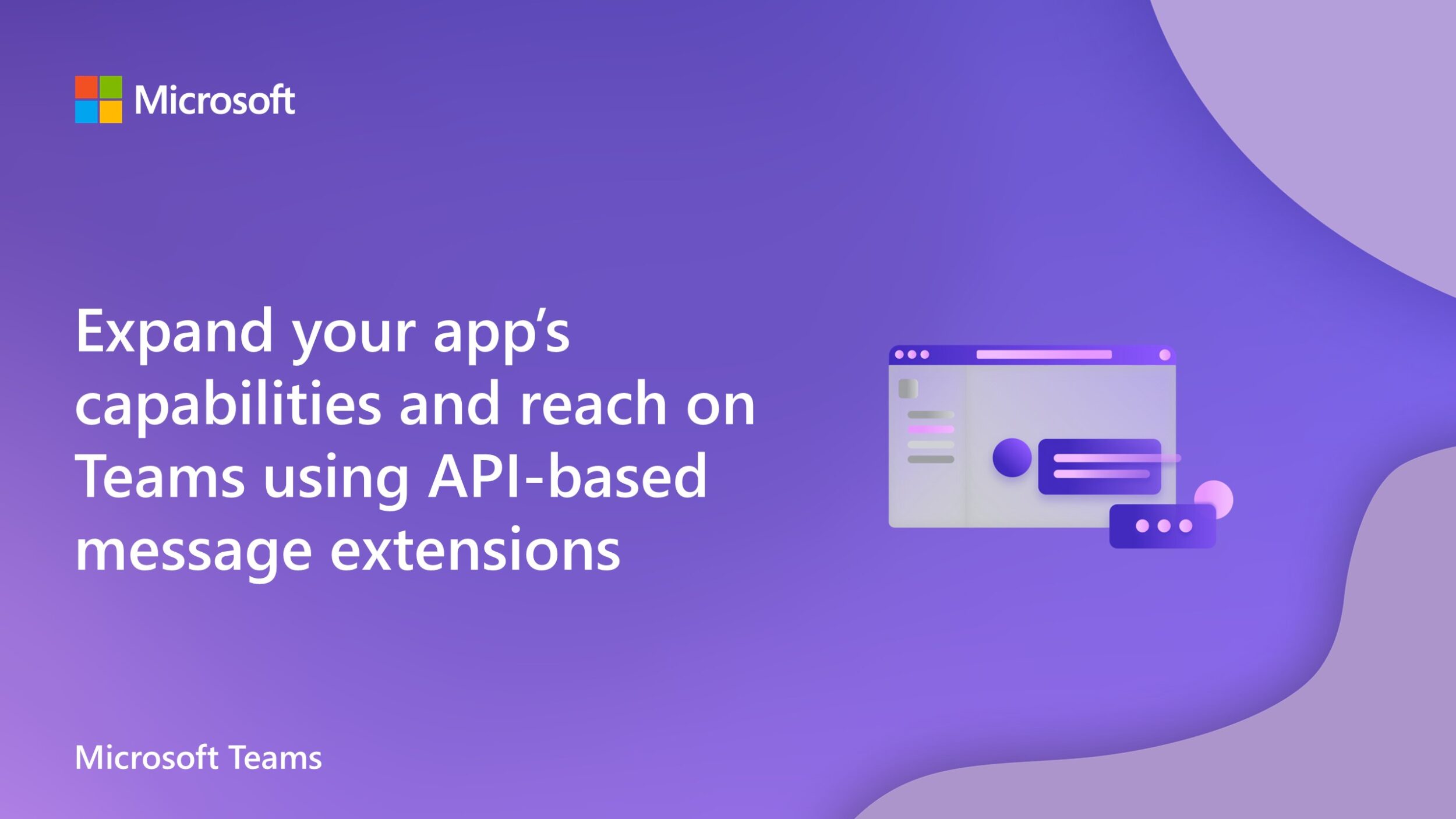 Microsoft

Expand your app’s capabilities and reach on Teams using API-based message extensions

Microsoft Teams